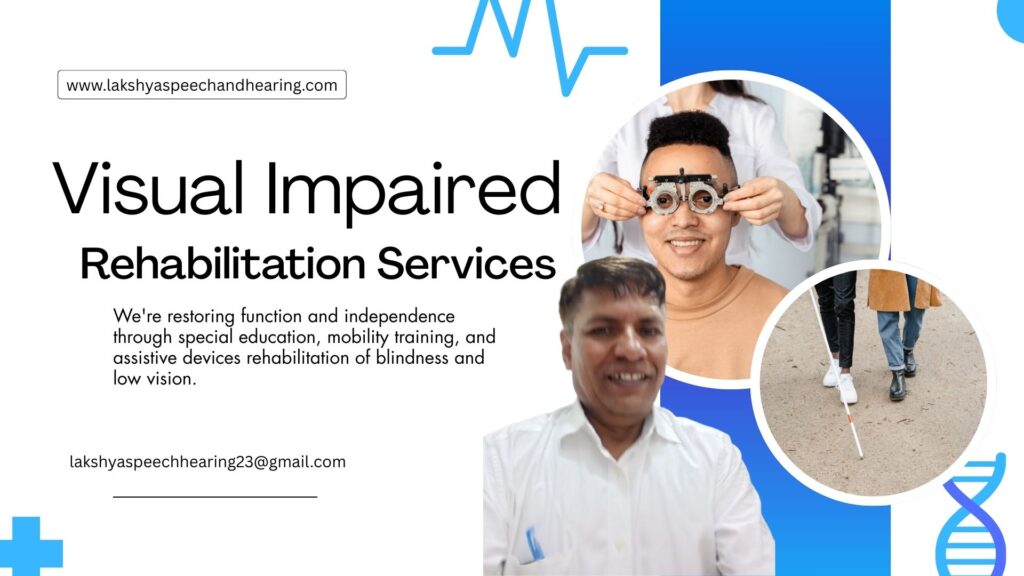 www.lakshyaspeechandhearing.com

Visual Impaired

Rehabilitation Services

We're restoring function and independence through special education, mobility training, and assistive devices rehabilitation of blindness and low vision.

lakshyaspeechhearing23@gmail.com